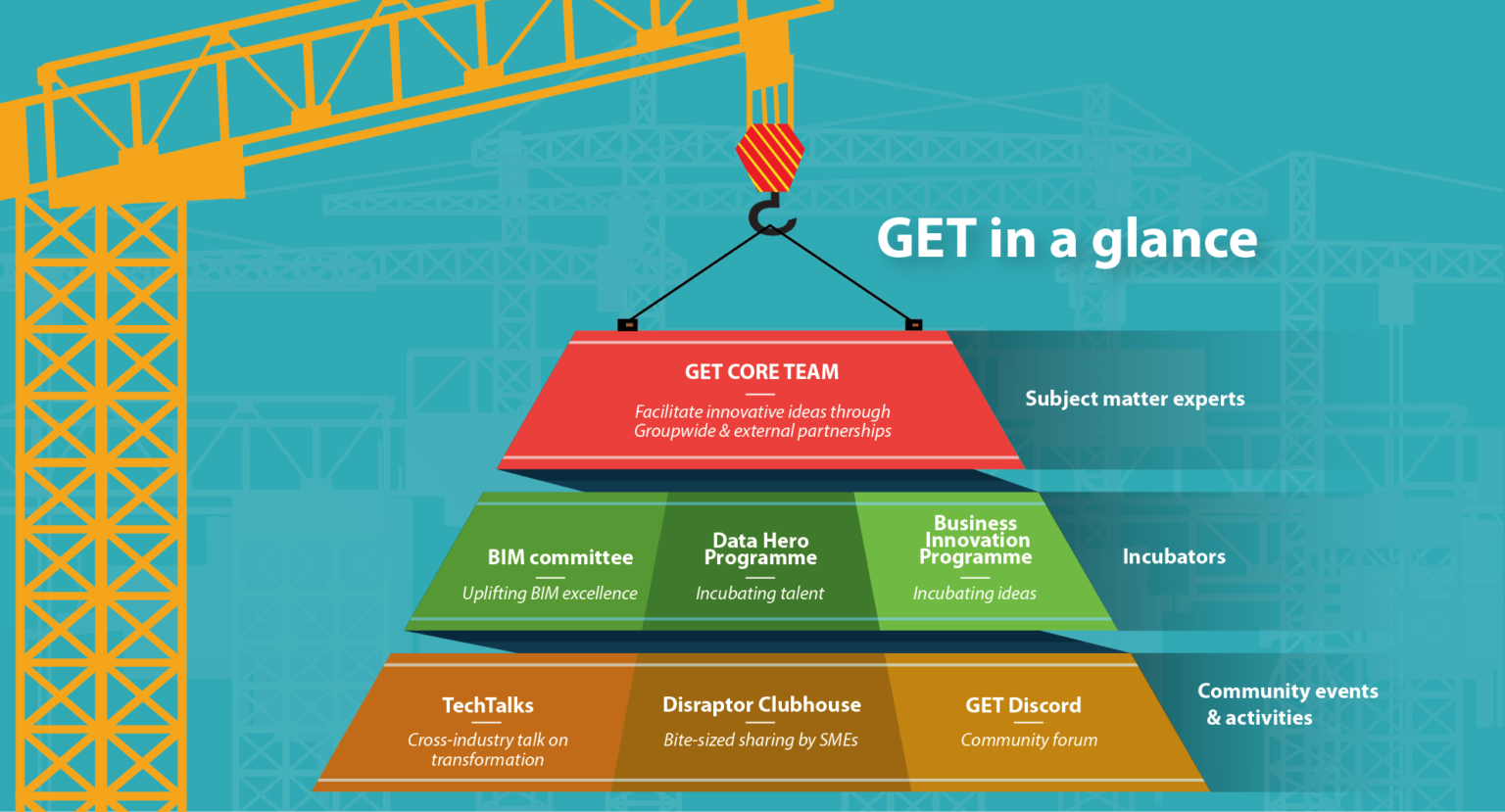 GET in a glance

GET CORE TEAM
Facilitate innovative ideas through Groupwide & external partnerships

Subject matter experts

BIM committee
Uplifting BIM excellence

Data Hero Programme
Incubating talent

Business Innovation Programme
Incubating ideas

Incubators

TechTalks
Cross-industry talk on transformation

Disraptor Clubhouse
Bite-sized sharing by SMEs

GET Discord
Community forum

Community events & activities